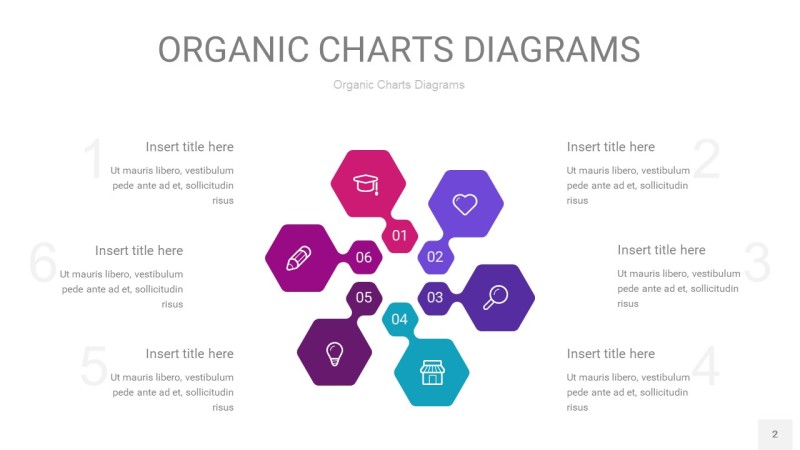 ORGANIC CHARTS DIAGRAMS

Organic Charts Diagrams

1

Insert title here

Ut mauris libero, vestibulum pede ante ad et, sollicitudin risus

6

Insert title here

Ut mauris libero, vestibulum pede ante ad et, sollicitudin risus

5

Insert title here

Ut mauris libero, vestibulum pede ante ad et, sollicitudin risus

01

02

03

04

05

06

2

Insert title here

Ut mauris libero, vestibulum pede ante ad et, sollicitudin risus

3

Insert title here

Ut mauris libero, vestibulum pede ante ad et, sollicitudin risus

4

Insert title here

Ut mauris libero, vestibulum pede ante ad et, sollicitudin risus

2